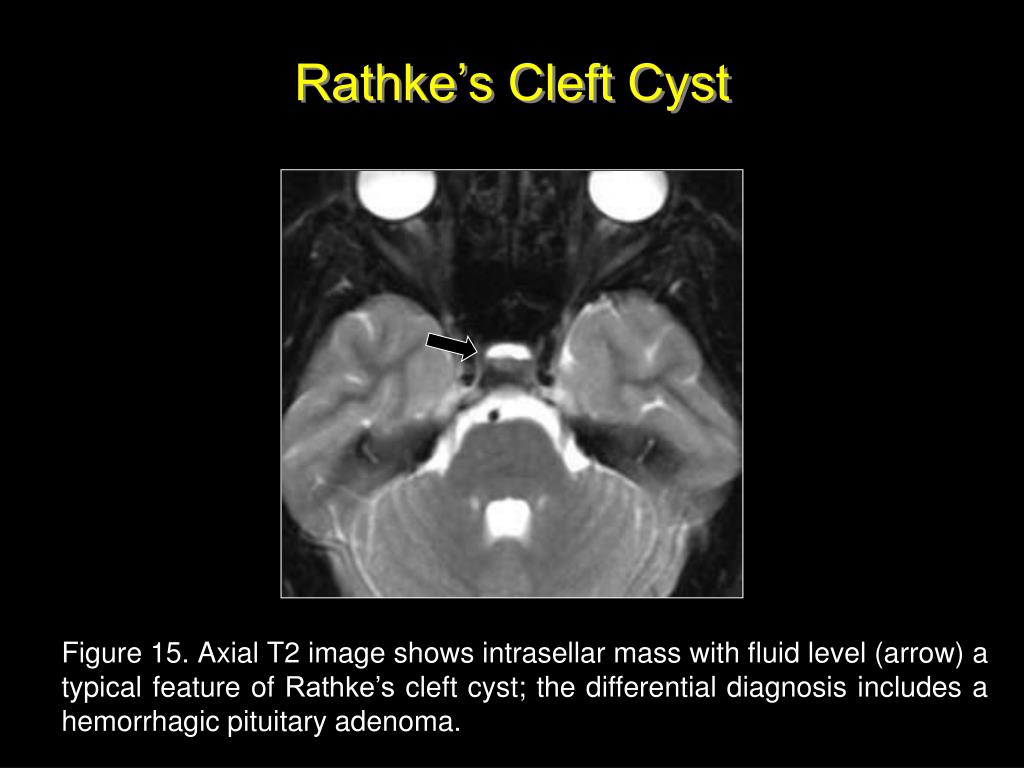 Rathke’s Cleft Cyst

Figure 15. Axial T2 image shows intrasellar mass with fluid level (arrow) a typical feature of Rathke’s cleft cyst; the differential diagnosis includes a hemorrhagic pituitary adenoma.